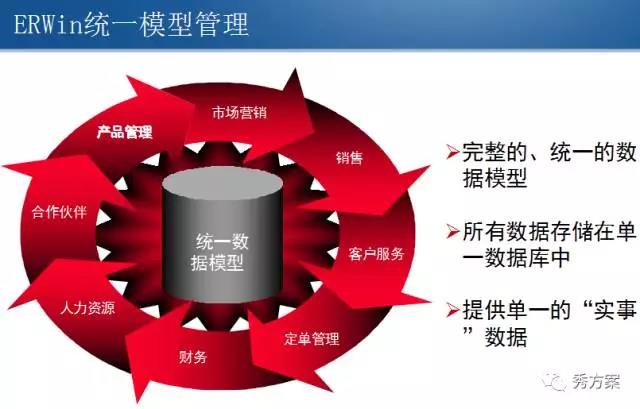 ERWin统一模型管理

产品管理

市场营销

销售

客户服务

定单管理

财务

人力资源

合作伙伴

统一数据模型

➢完整的、统一的数据模型

➢所有数据存储在单一数据库中

➢提供单一的“实事”数据

秀方案